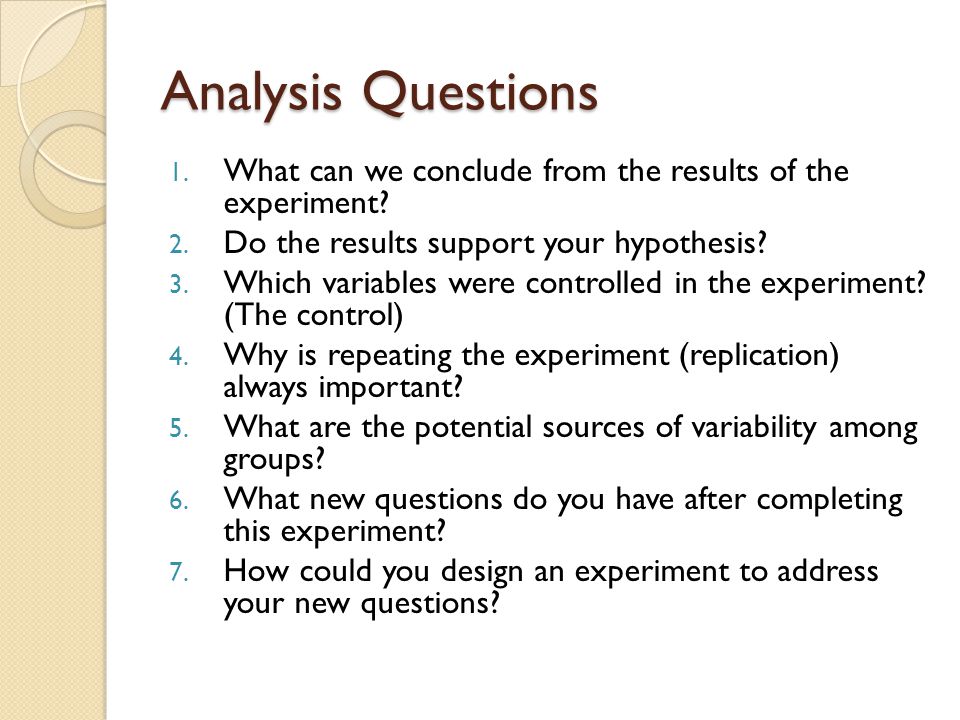 Analysis Questions

1. What can we conclude from the results of the experiment?
2. Do the results support your hypothesis?
3. Which variables were controlled in the experiment? (The control)
4. Why is repeating the experiment (replication) always important?
5. What are the potential sources of variability among groups?
6. What new questions do you have after completing this experiment?
7. How could you design an experiment to address your new questions?